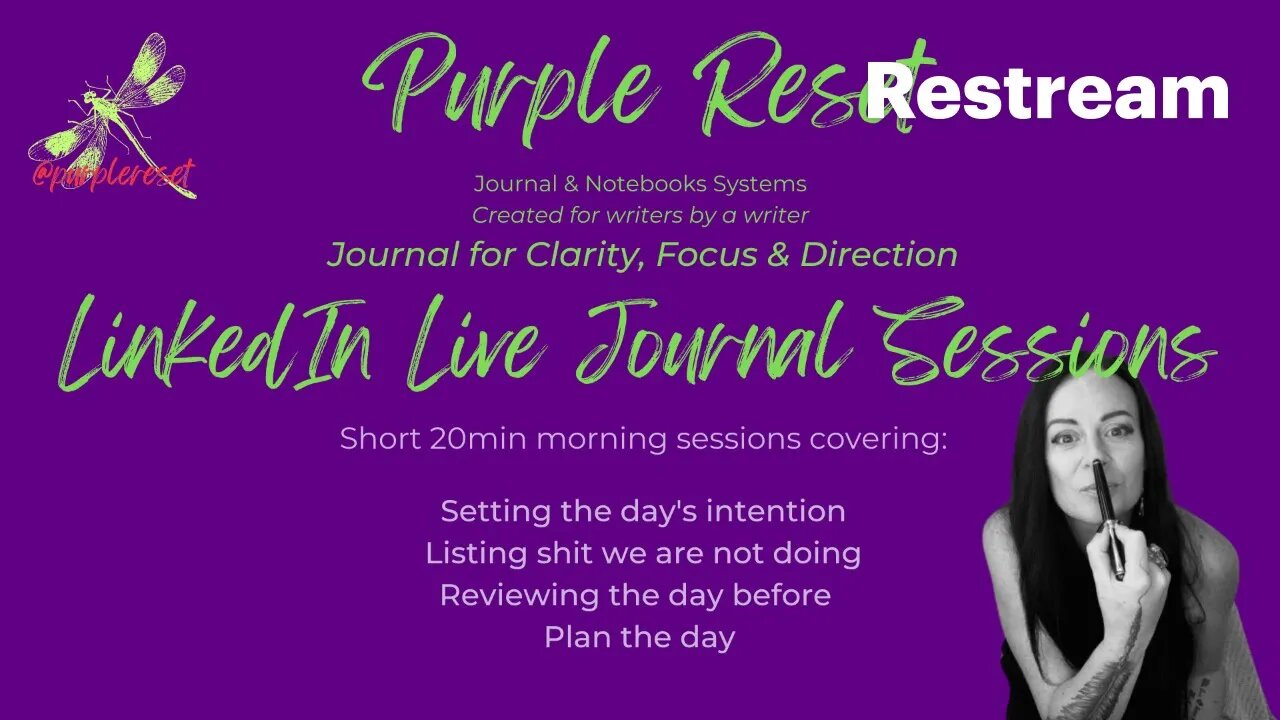 @purplereset

Purple Reset Restream

Journal & Notebooks Systems
Created for writers by a writer

Journal for Clarity, Focus & Direction

LinkedIn Live Journal Sessions

Short 20min morning sessions covering:

Setting the day's intention
Listing shit we are not doing
Reviewing the day before
Plan the day